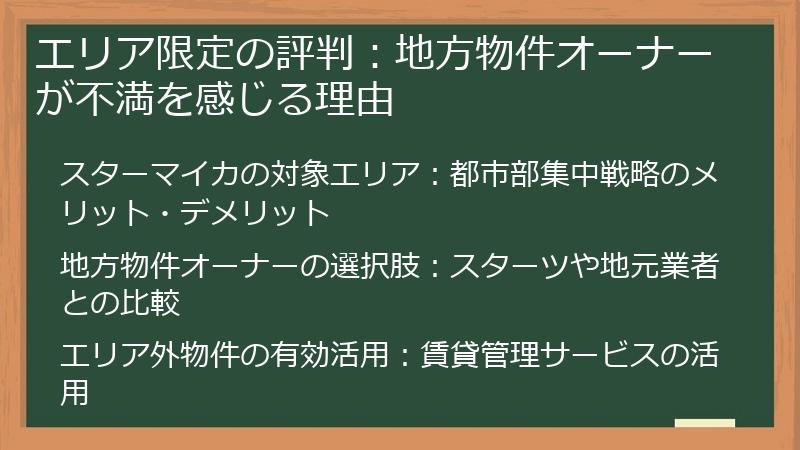 エリア限定の評判：地方物件オーナーが不満を感じる理由

スターマイカの対象エリア：都市部集中戦略のメリット・デメリット

地方物件オーナーの選択肢：スターツや地元業者との比較

エリア外物件の有効活用：賃貸管理サービスの活用